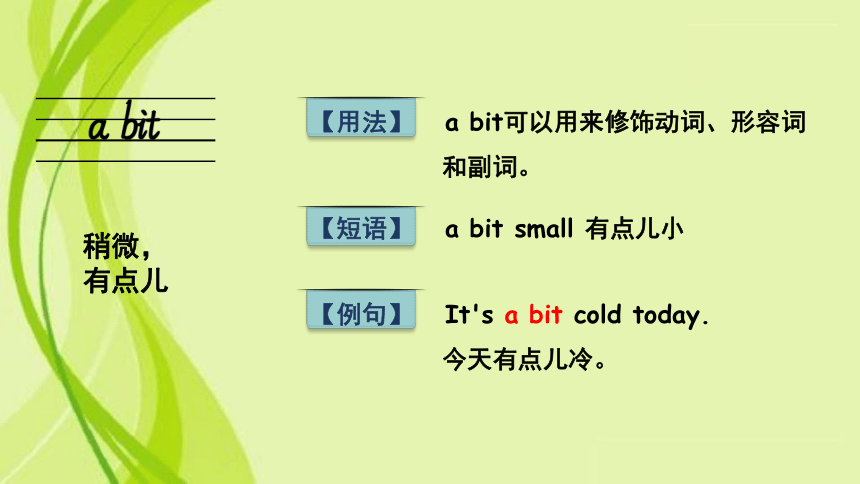 a bit

稍微，
有点儿

【用法】 a bit可以用来修饰动词、形容词和副词。

【短语】 a bit small 有点儿小

【例句】 It's a bit cold today.
今天有点儿冷。